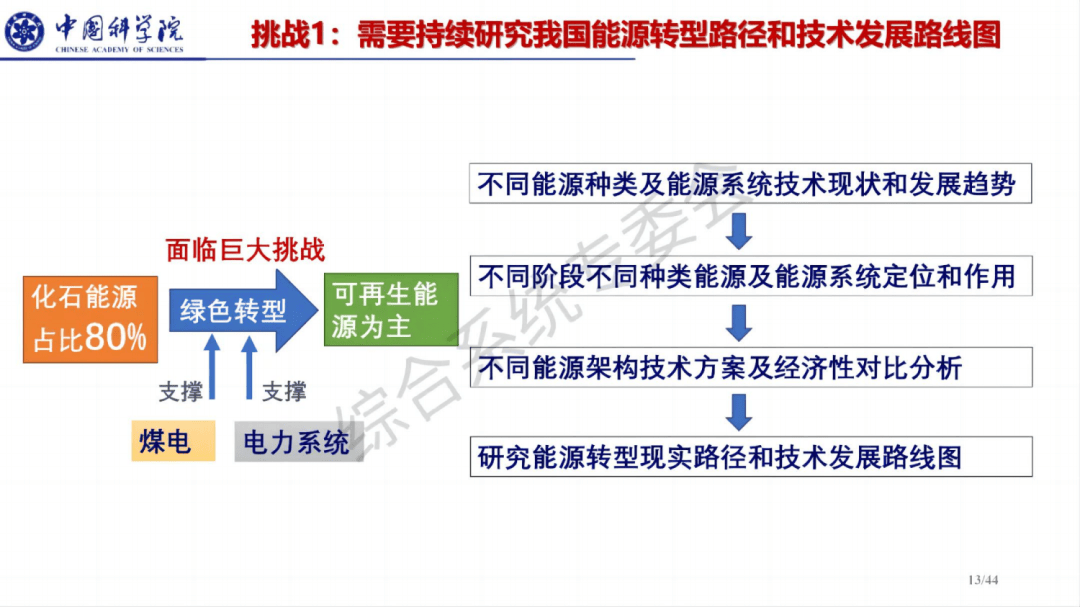 中国科学院
CHINESE ACADEMY OF SCIENCES

挑战1：需要持续研究我国能源转型路径和技术发展路线图

面临巨大挑战

化石能源占比80%

绿色转型

可再生能源为主

支撑

支撑

煤电

电力系统

不同能源种类及能源系统技术现状和发展趋势

不同阶段不同种类能源及能源系统定位和作用

不同能源架构技术方案及经济性对比分析

研究能源转型现实路径和技术发展路线图

综合系统专委会

13/44